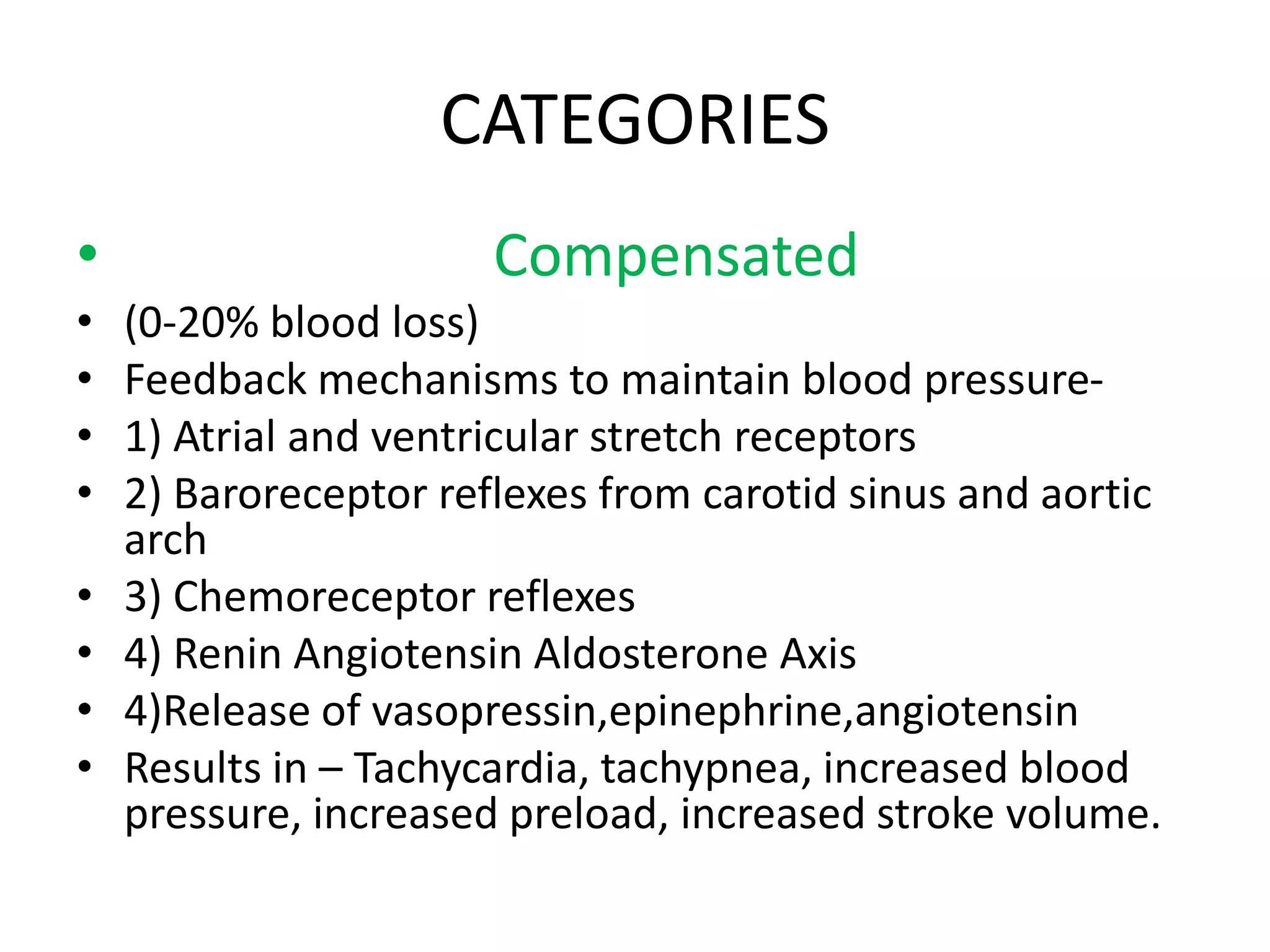 CATEGORIES

• Compensated
• (0-20% blood loss)
• Feedback mechanisms to maintain blood pressure-
• 1) Atrial and ventricular stretch receptors
• 2) Baroreceptor reflexes from carotid sinus and aortic arch
• 3) Chemoreceptor reflexes
• 4) Renin Angiotensin Aldosterone Axis
• 4)Release of vasopressin,epinephrine,angiotensin
• Results in – Tachycardia, tachypnea, increased blood pressure, increased preload, increased stroke volume.